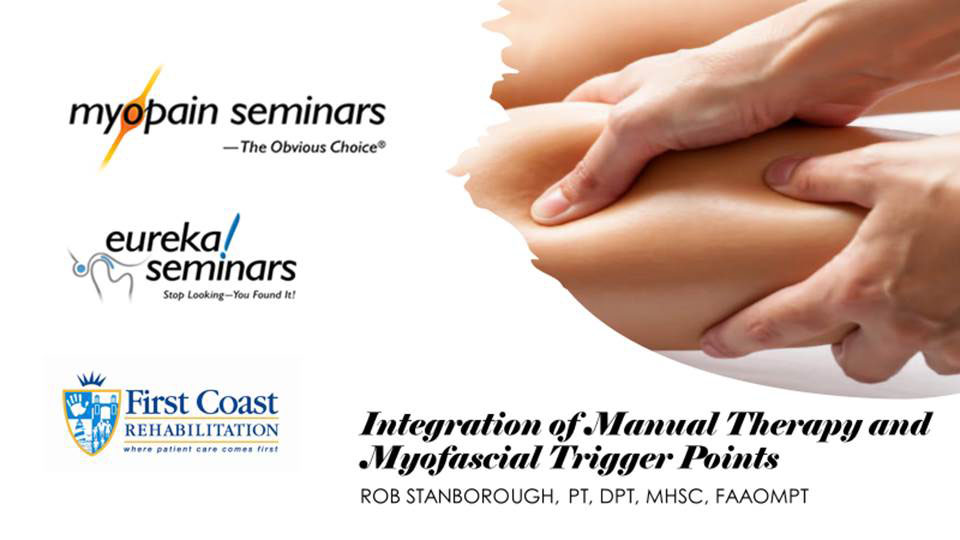 myopain seminars
—The Obvious Choice®

eureka! seminars
Stop Looking—You Found It!

First Coast
REHABILITATION
where patient care comes first

Integration of Manual Therapy and Myofascial Trigger Points
ROB STANBOROUGH, PT, DPT, MHSC, FAAOMPT